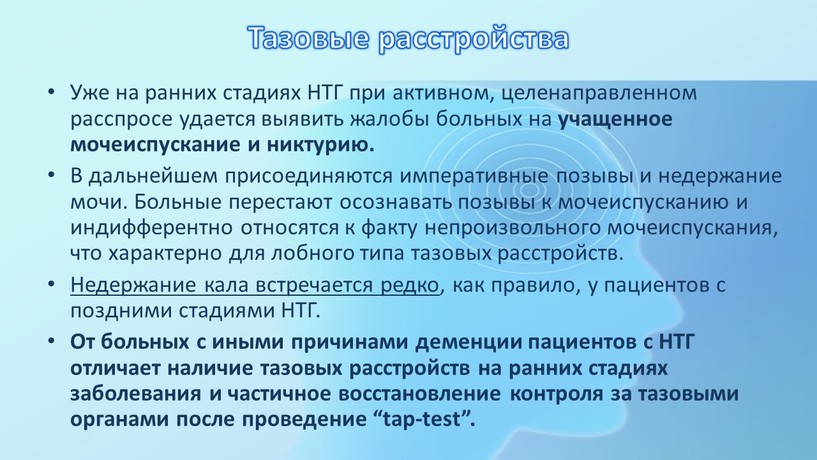 Тазовые расстройства

• Уже на ранних стадиях НТГ при активном, целенаправленном расспросе удается выявить жалобы больных на учащенное мочеиспускание и никтурию.

• В дальнейшем присоединяются императивные позывы и недержание мочи. Больные перестают осознавать позывы к мочеиспусканию и индифферентно относятся к факту непроизвольного мочеиспускания, что характерно для лобного типа тазовых расстройств.

• Недержание кала встречается редко, как правило, у пациентов с поздними стадиями НТГ.

• От больных с иными причинами деменции пациентов с НТГ отличает наличие тазовых расстройств на ранних стадиях заболевания и частичное восстановление контроля за тазовыми органами после проведение “tap-test”.